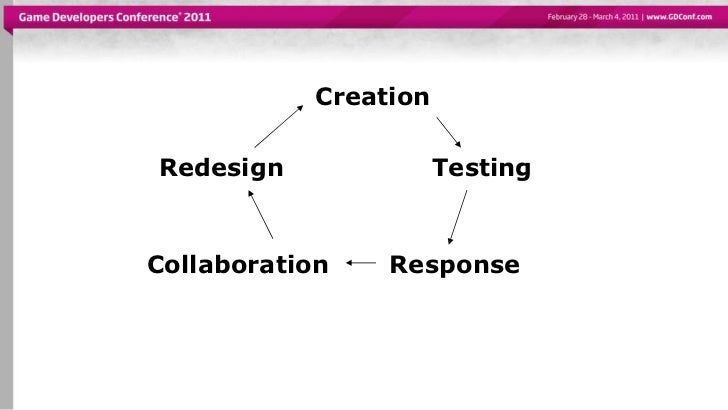 Game Developers Conference® 2011

February 28 - March 4, 2011 | www.GDConf.com

Creation

Testing

Response

Collaboration

Redesign